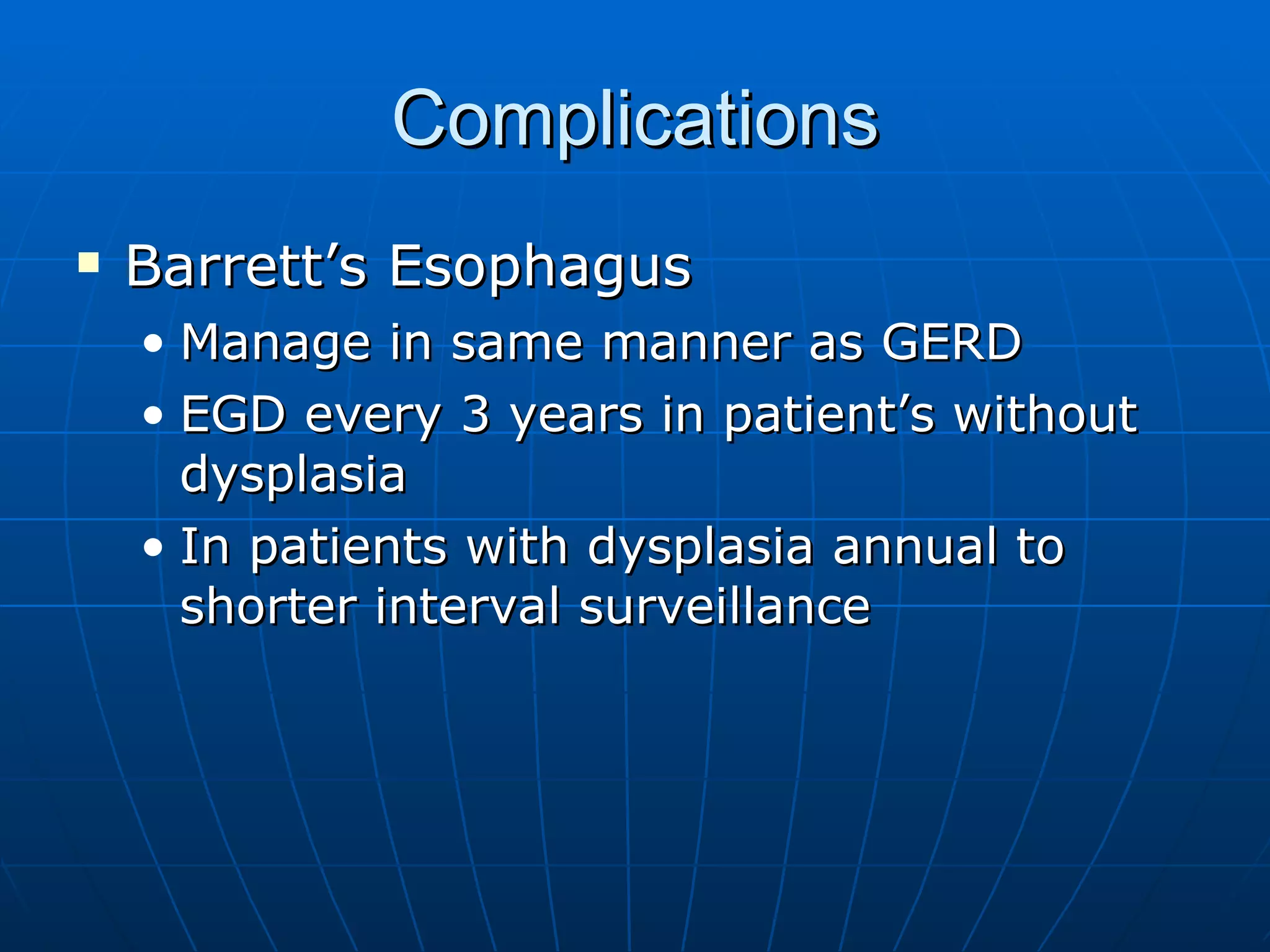 Complications

▪ Barrett’s Esophagus
• Manage in same manner as GERD
• EGD every 3 years in patient’s without dysplasia
• In patients with dysplasia annual to shorter interval surveillance